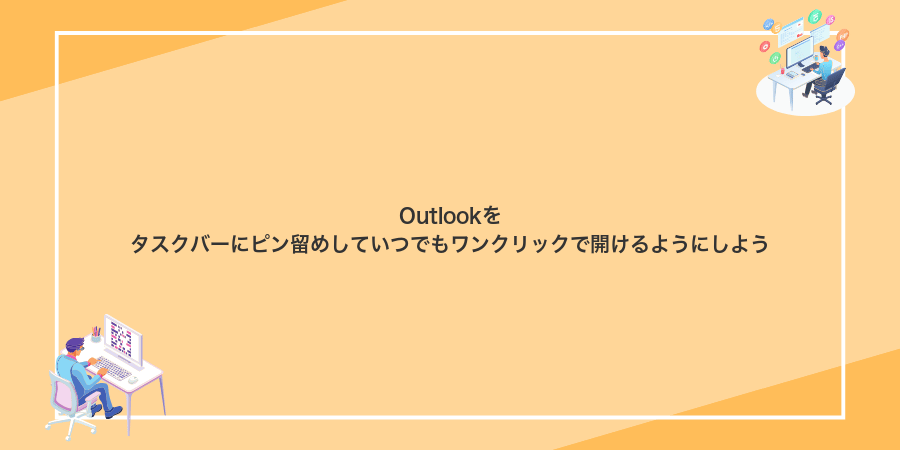 Outlookを
タスクバーにピン留めしていつでもワンクリックで開けるようにしよう